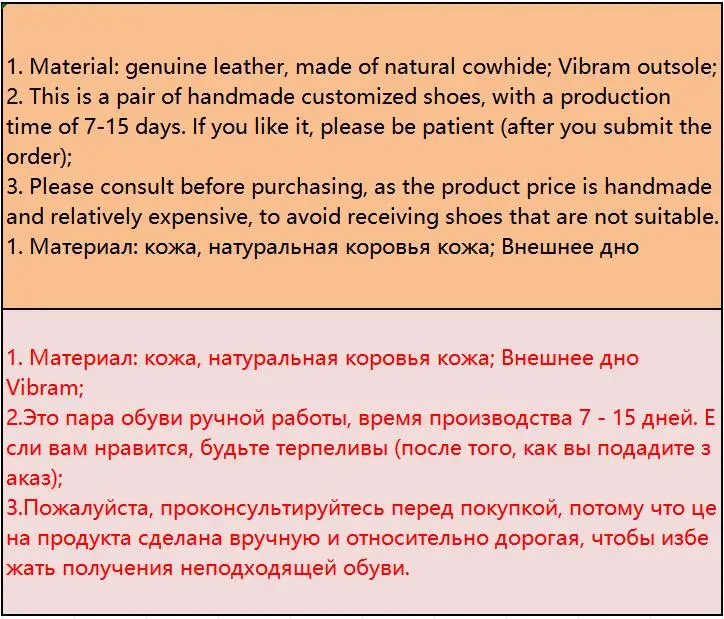 1. Material: genuine leather, made of natural cowhide; Vibram outsole;
2. This is a pair of handmade customized shoes, with a production time of 7-15 days. If you like it, please be patient (after you submit the order);
3. Please consult before purchasing, as the product price is handmade and relatively expensive, to avoid receiving shoes that are not suitable.
1. Материал: кожа, натуральная коровья кожа; Внешнее дно

1. Материал: кожа, натуральная коровья кожа; Внешнее дно Vibram;
2.Это пара обуви ручной работы, время производства 7 - 15 дней. Е сли вам нравится, будьте терпеливы (после того, как вы подадите з аказ);
3.Пожалуйста, проконсультируйтесь перед покупкой, потому что це на продукта сделана вручную и относительно дорогая, чтобы избе жать получения неподходящей обуви.